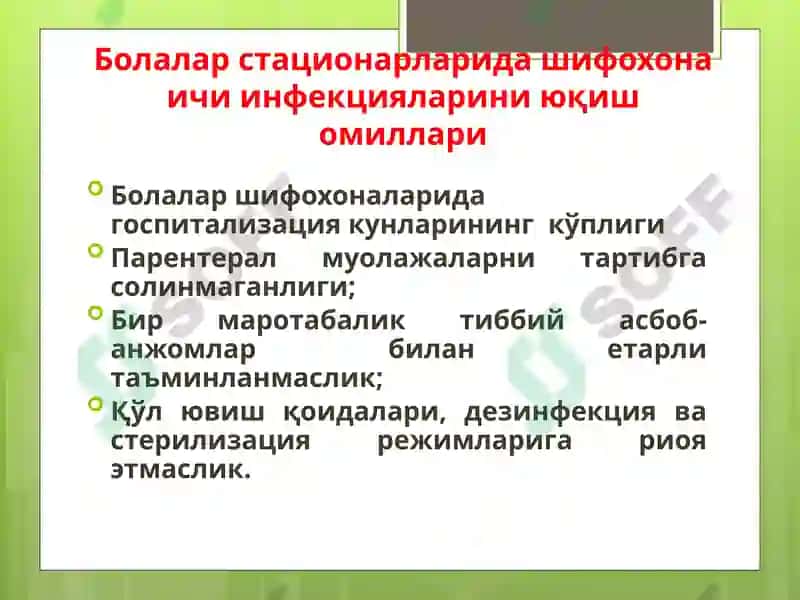 Болалар стационарларида шифохона ичи инфекцияларини юқиш омиллари

Болалар шифохоналарида госпитализация кунларининг кўплиги

Парентерал муолажаларни тартибга солинмаганлиги;

Бир маротабалик тиббий асбоб-анжомлар билан етарли таъминланмаслик;

Қўл ювиш қоидалари, дезинфекция ва стерилизация режимларига риоя этмаслик.

SOFF

SOFF